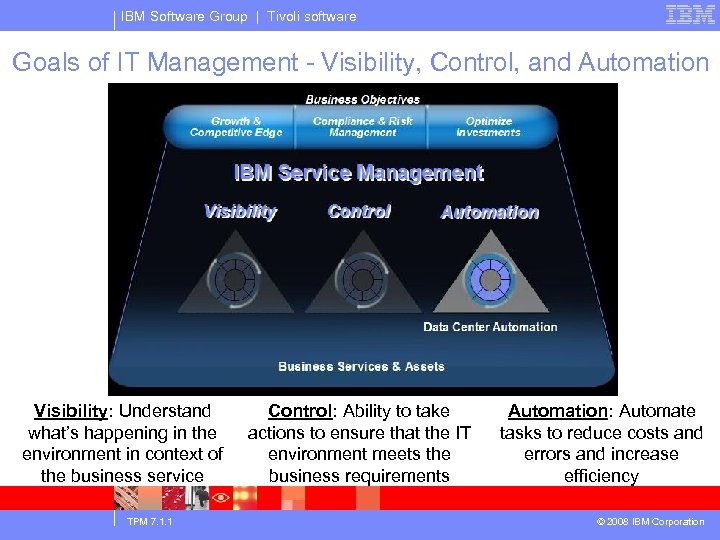 IBM Software Group | Tivoli software

IBM

Goals of IT Management - Visibility, Control, and Automation

Business Objectives

Growth & Competitive Edge

Compliance & Risk Management

Optimize Investments

IBM Service Management

Visibility

Control

Automation

Data Center Automation

Business Services & Assets

Visibility: Understand what's happening in the environment in context of the business service

Control: Ability to take actions to ensure that the IT environment meets the business requirements

Automation: Automate tasks to reduce costs and errors and increase efficiency

TPM 7.1.1

© 2008 IBM Corporation